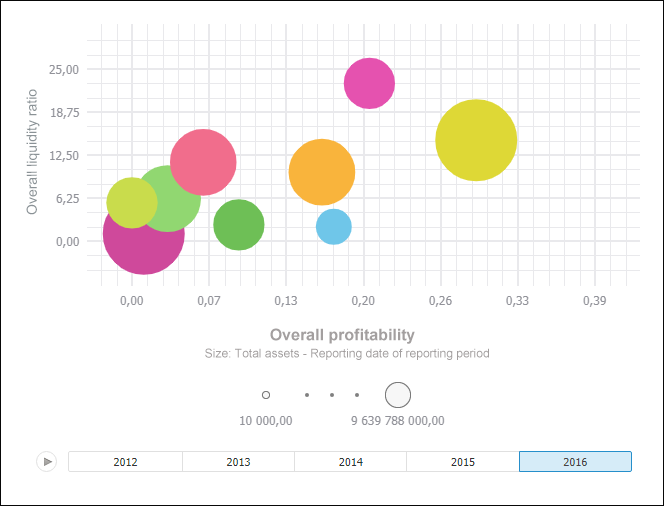 Overall liquidity ratio

25,00
18,75
12,50
6,25
0,00

0,00 0,07 0,13 0,20 0,26 0,33 0,39

Overall profitability
Size: Total assets - Reporting date of reporting period

10 000,00
9 639 788 000,00

2012 2013 2014 2015 2016